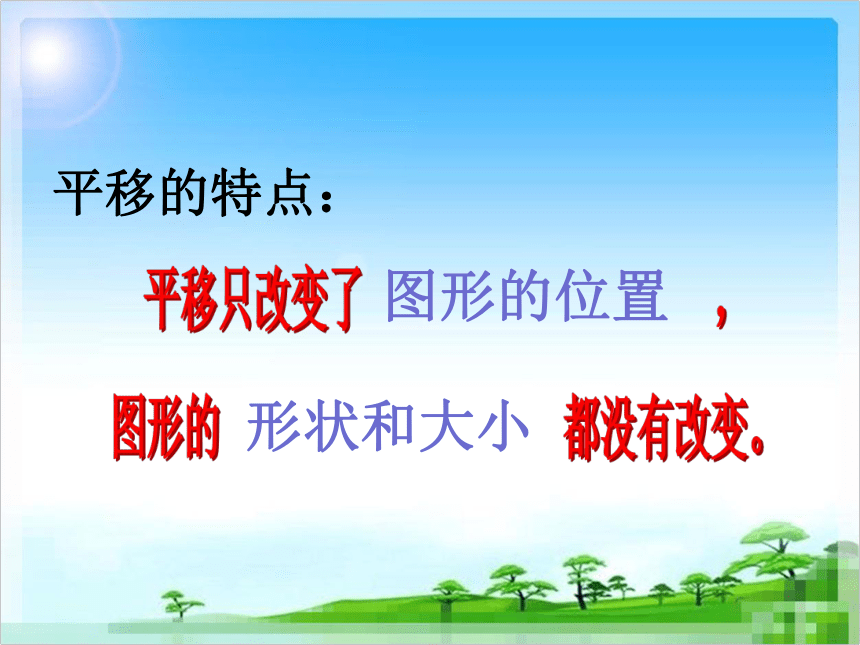 平移的特点：

平移只改变了 图形的位置 ，

图形的 形状和大小 都没有改变。